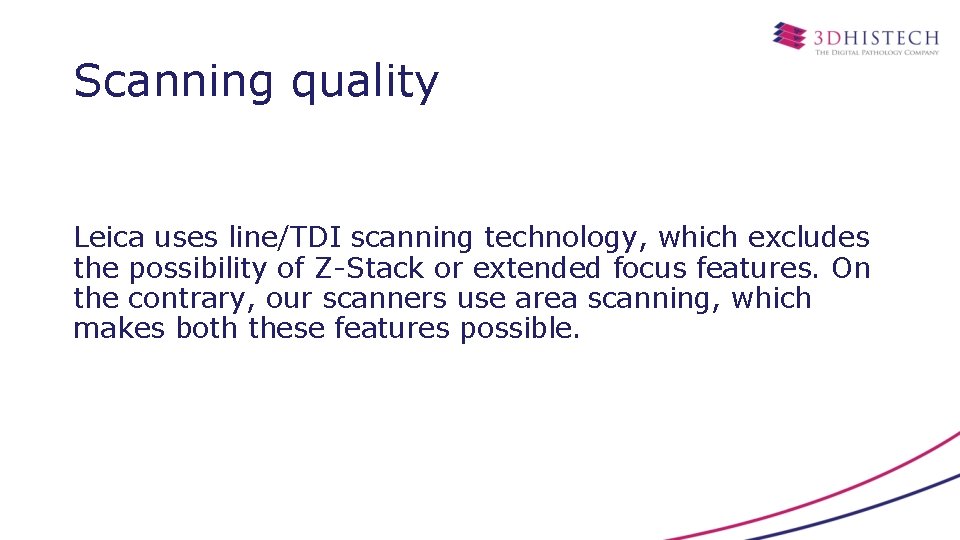 3DHISTECH
The Digital Pathology Company

Scanning quality

Leica uses line/TDI scanning technology, which excludes the possibility of Z-Stack or extended focus features. On the contrary, our scanners use area scanning, which makes both these features possible.